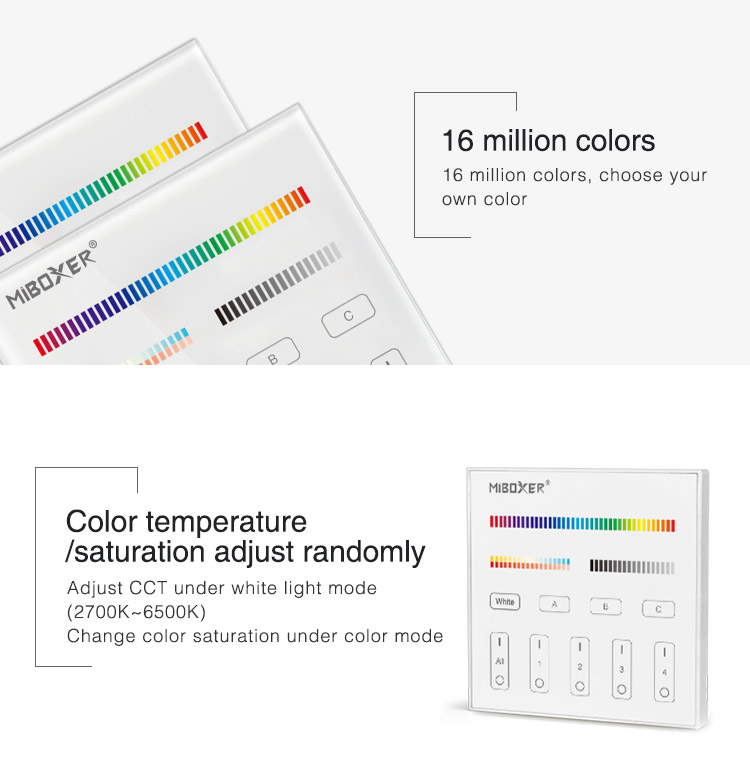 MiBOXER®

C

B

16 million colors

16 million colors, choose your own color

Color temperature /saturation adjust randomly

Adjust CCT under white light mode (2700K~6500K)

Change color saturation under color mode

MiBOXER®

White

A

B

C

All

1

2

3

4